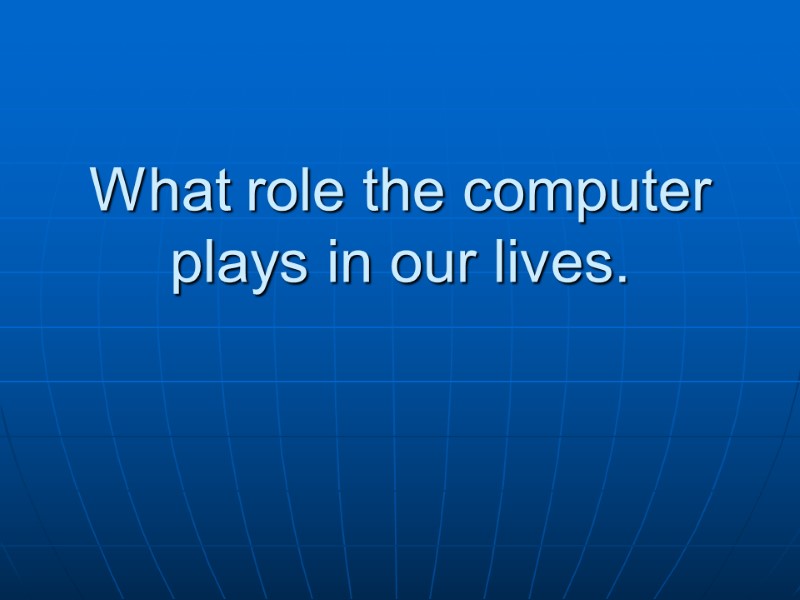 What role the computer plays in our lives.